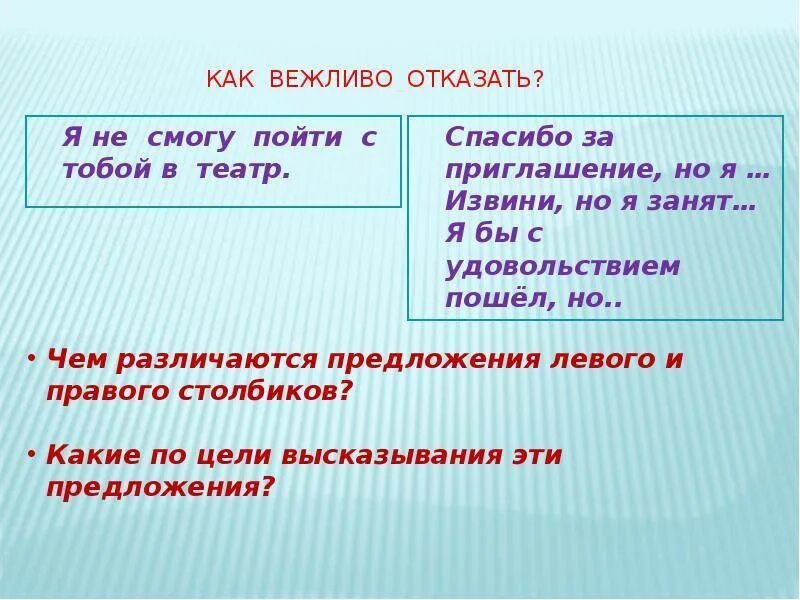 КАК ВЕЖЛИВО ОТКАЗАТЬ?

Я не смогу пойти с тобой в театр.

Спасибо за приглашение, но я …
Извини, но я занят…
Я бы с удовольствием пошёл, но..

• Чем различаются предложения левого и правого столбиков?

• Какие по цели высказывания эти предложения?